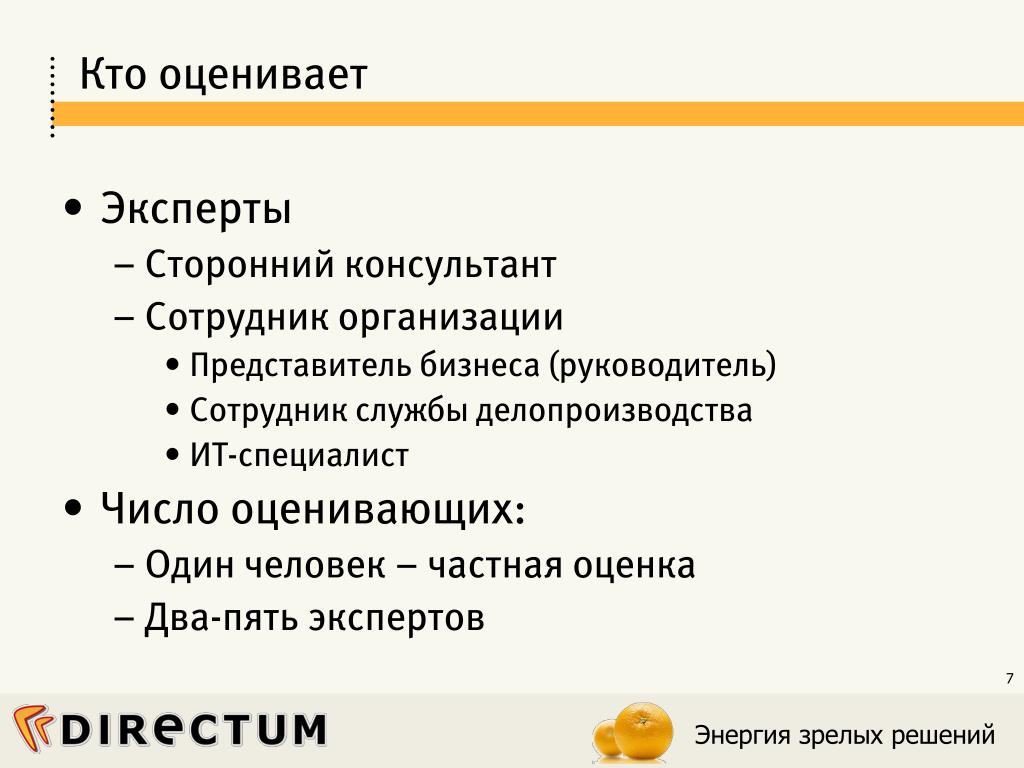 Кто оценивает

• Эксперты
– Сторонний консультант
– Сотрудник организации
• Представитель бизнеса (руководитель)
• Сотрудник службы делопроизводства
• ИТ-специалист
• Число оценивающих:
– Один человек – частная оценка
– Два-пять экспертов

7

DIRECTUM

Энергия зрелых решений